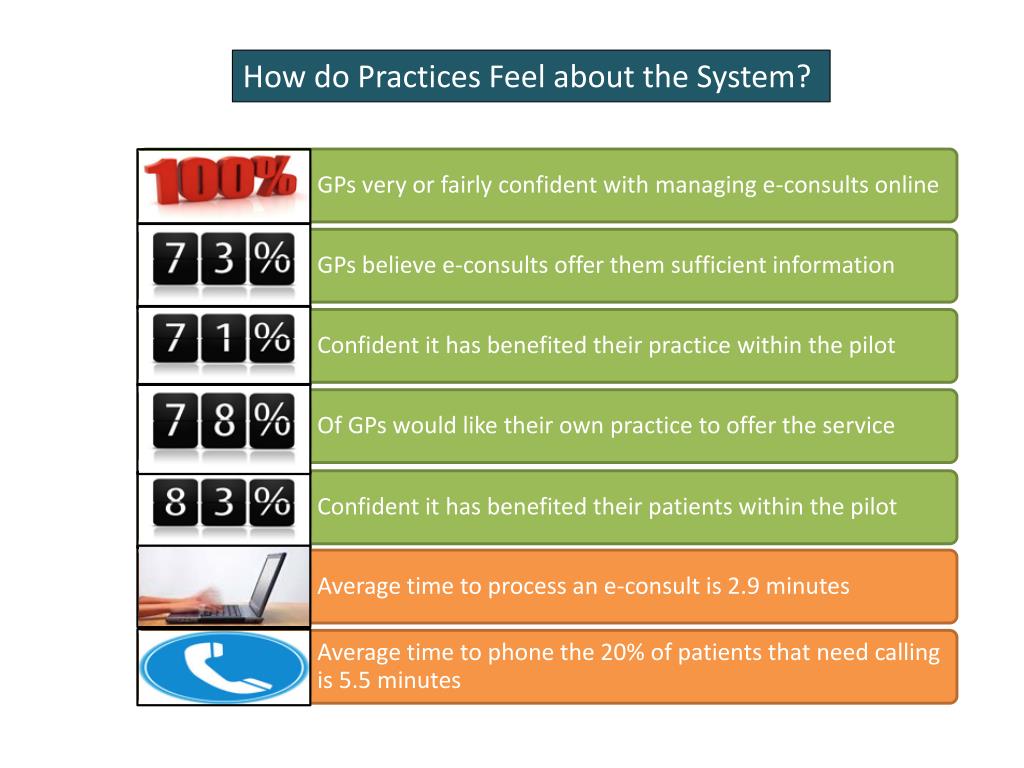 How do Practices Feel about the System?

100% GPs very or fairly confident with managing e-consults online

73% GPs believe e-consults offer them sufficient information

71% Confident it has benefited their practice within the pilot

78% Of GPs would like their own practice to offer the service

83% Confident it has benefited their patients within the pilot

Average time to process an e-consult is 2.9 minutes

Average time to phone the 20% of patients that need calling is 5.5 minutes